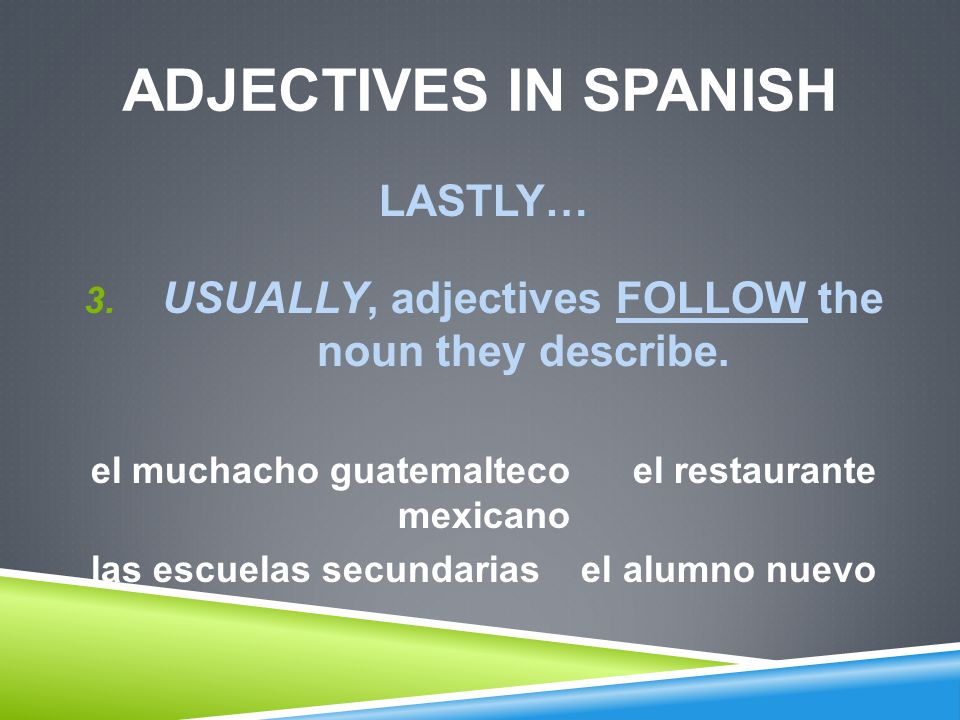 ADJECTIVES IN SPANISH

LASTLY…

3. USUALLY, adjectives FOLLOW the noun they describe.

el muchacho guatemalteco el restaurante mexicano

las escuelas secundarias el alumno nuevo